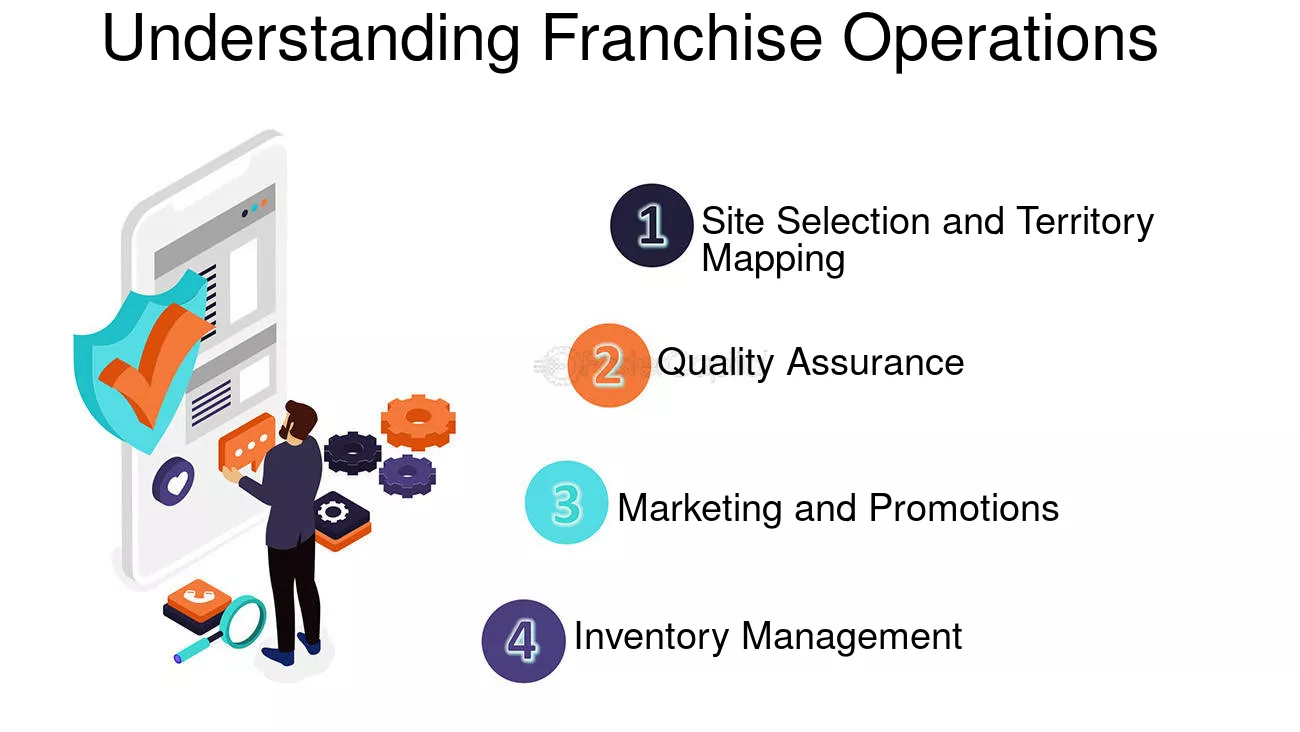 Understanding Franchise Operations

1 Site Selection and Territory Mapping

2 Quality Assurance

3 Marketing and Promotions

4 Inventory Management